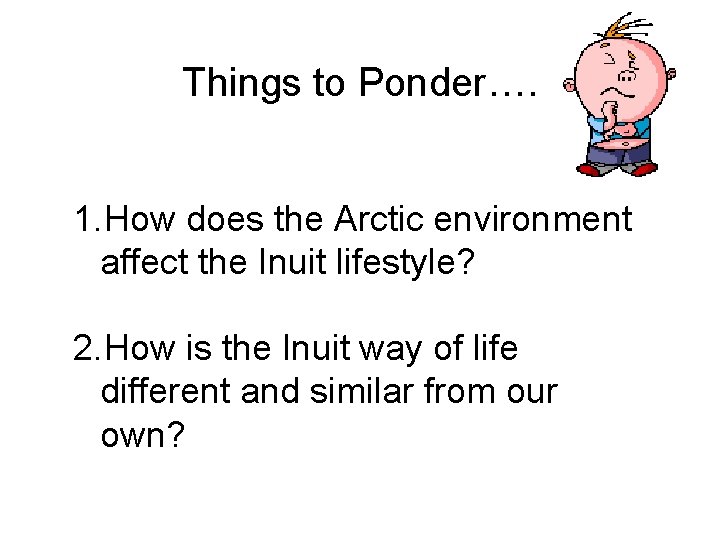 Things to Ponder….

1. How does the Arctic environment affect the Inuit lifestyle?

2. How is the Inuit way of life different and similar from our own?